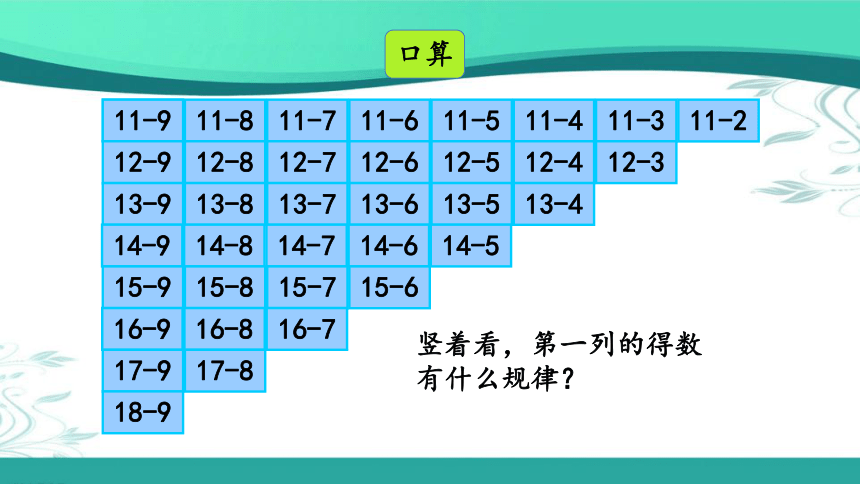 口算

| 11-9 | 11-8 | 11-7 | 11-6 | 11-5 | 11-4 | 11-3 | 11-2 |
|---|---|---|---|---|---|---|---|
| 12-9 | 12-8 | 12-7 | 12-6 | 12-5 | 12-4 | 12-3 | |
| 13-9 | 13-8 | 13-7 | 13-6 | 13-5 | 13-4 | | |
| 14-9 | 14-8 | 14-7 | 14-6 | 14-5 | | | |
| 15-9 | 15-8 | 15-7 | 15-6 | | | | |
| 16-9 | 16-8 | 16-7 | | | | | |
| 17-9 | 17-8 | | | | | | |
| 18-9 | | | | | | | |

竖着看，第一列的得数有什么规律？